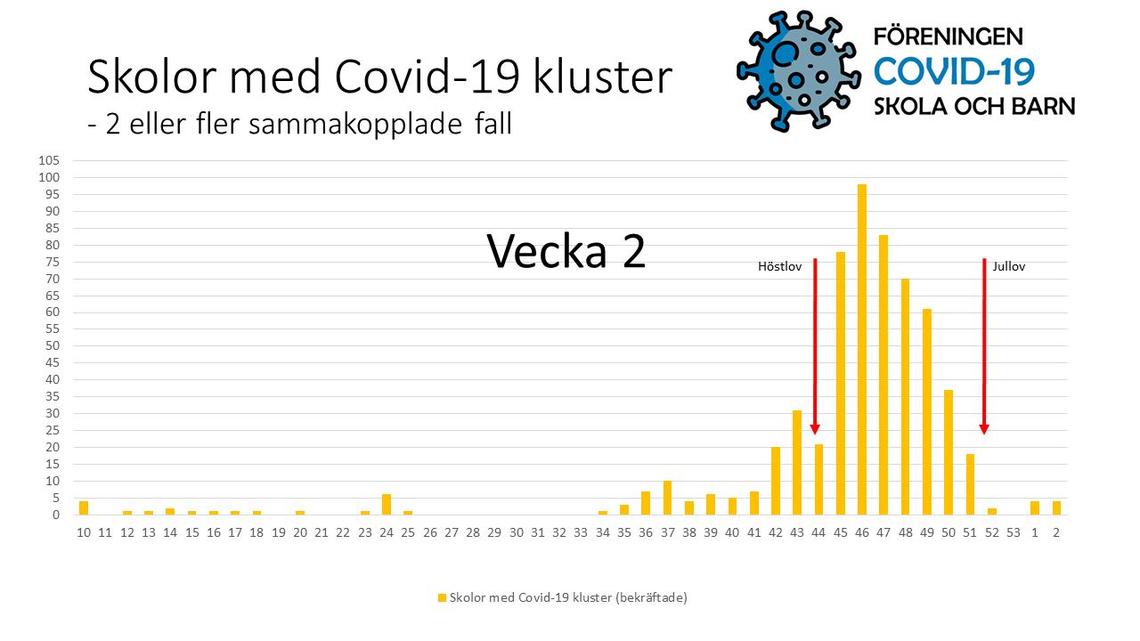 Skolor med Covid-19 kluster
- 2 eller fler sammakopplade fall

FÖRENINGEN
COVID-19
SKOLA OCH BARN

Vecka 2

Höstlov

Jullov

105
100
95
90
85
80
75
70
65
60
55
50
45
40
35
30
25
20
15
10
5
0

10 11 12 13 14 15 16 17 18 19 20 21 22 23 24 25 26 27 28 29 30 31 32 33 34 35 36 37 38 39 40 41 42 43 44 45 46 47 48 49 50 51 52 53 1 2

Skolor med Covid-19 kluster (bekräftade)